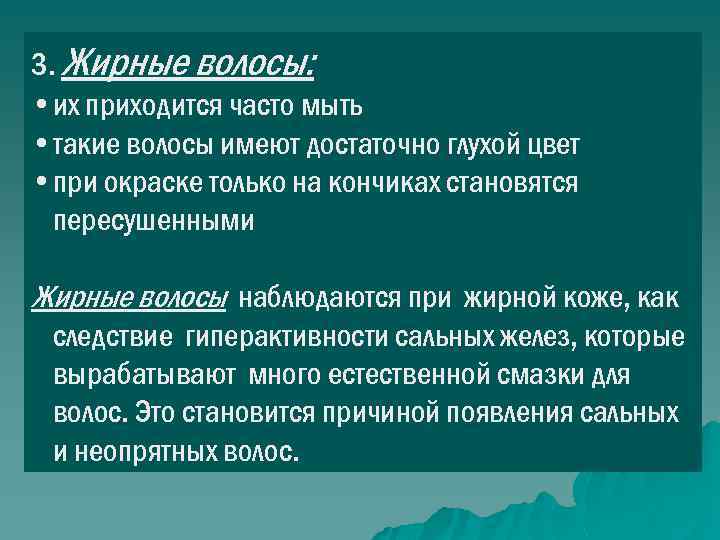 3. Жирные волосы:

• их приходится часто мыть

• такие волосы имеют достаточно глухой цвет

• при окраске только на кончиках становятся пересушенными

Жирные волосы наблюдаются при жирной коже, как следствие гиперактивности сальных желез, которые вырабатывают много естественной смазки для волос. Это становится причиной появления сальных и неопрятных волос.